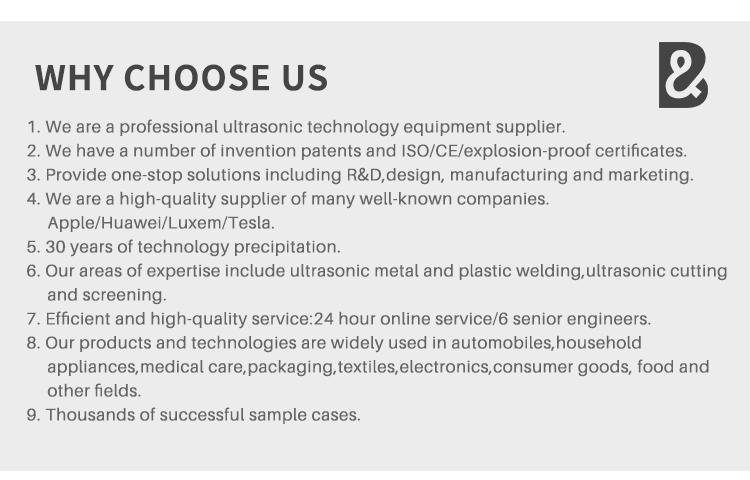 WHY CHOOSE US

1. We are a professional ultrasonic technology equipment supplier.
2. We have a number of invention patents and ISO/CE/explosion-proof certificates.
3. Provide one-stop solutions including R&D,design, manufacturing and marketing.
4. We are a high-quality supplier of many well-known companies. Apple/Huawei/Luxem/Tesla.
5. 30 years of technology precipitation.
6. Our areas of expertise include ultrasonic metal and plastic welding,ultrasonic cutting and screening.
7. Efficient and high-quality service:24 hour online service/6 senior engineers.
8. Our products and technologies are widely used in automobiles,household appliances,medical care,packaging,textiles,electronics,consumer goods, food and other fields.
9. Thousands of successful sample cases.